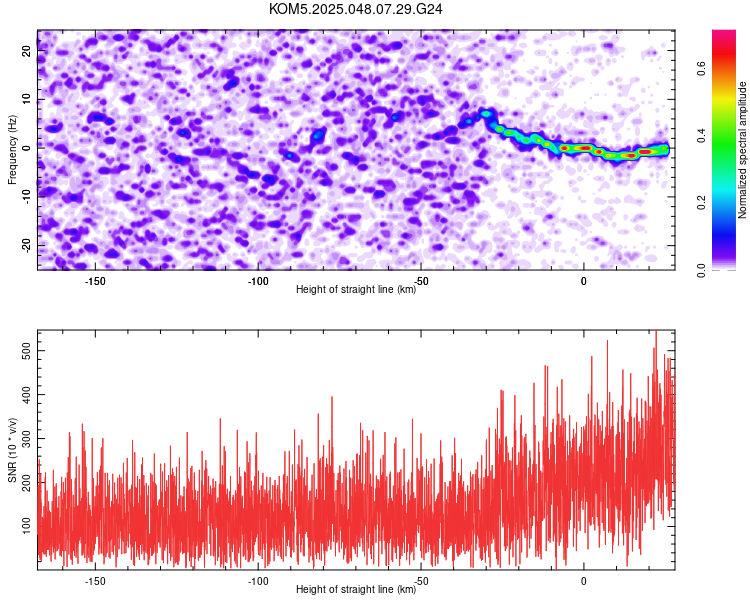 KOM5.2025.048.07.29.G24

Frequency (Hz)

20
10
0
-10
-20

-150
-100
-50
0

Height of straight line (km)

Normalized spectral amplitude

0.0
0.2
0.4
0.6

SNR (10 * v/v)

500
400
300
200
100

-150
-100
-50
0

Height of straight line (km)